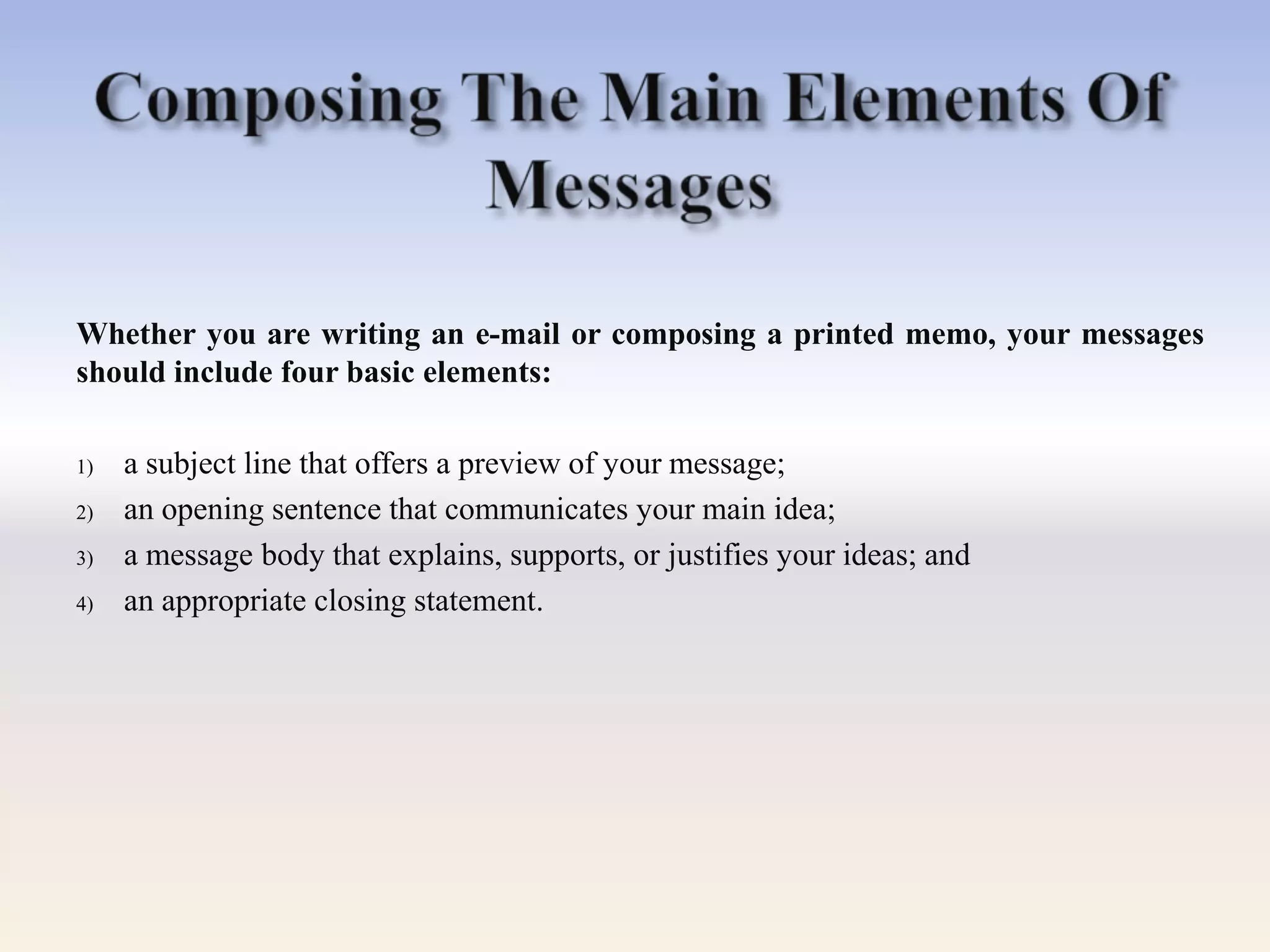 Composing The Main Elements Of Messages

Whether you are writing an e-mail or composing a printed memo, your messages should include four basic elements:

1) a subject line that offers a preview of your message;
2) an opening sentence that communicates your main idea;
3) a message body that explains, supports, or justifies your ideas; and
4) an appropriate closing statement.